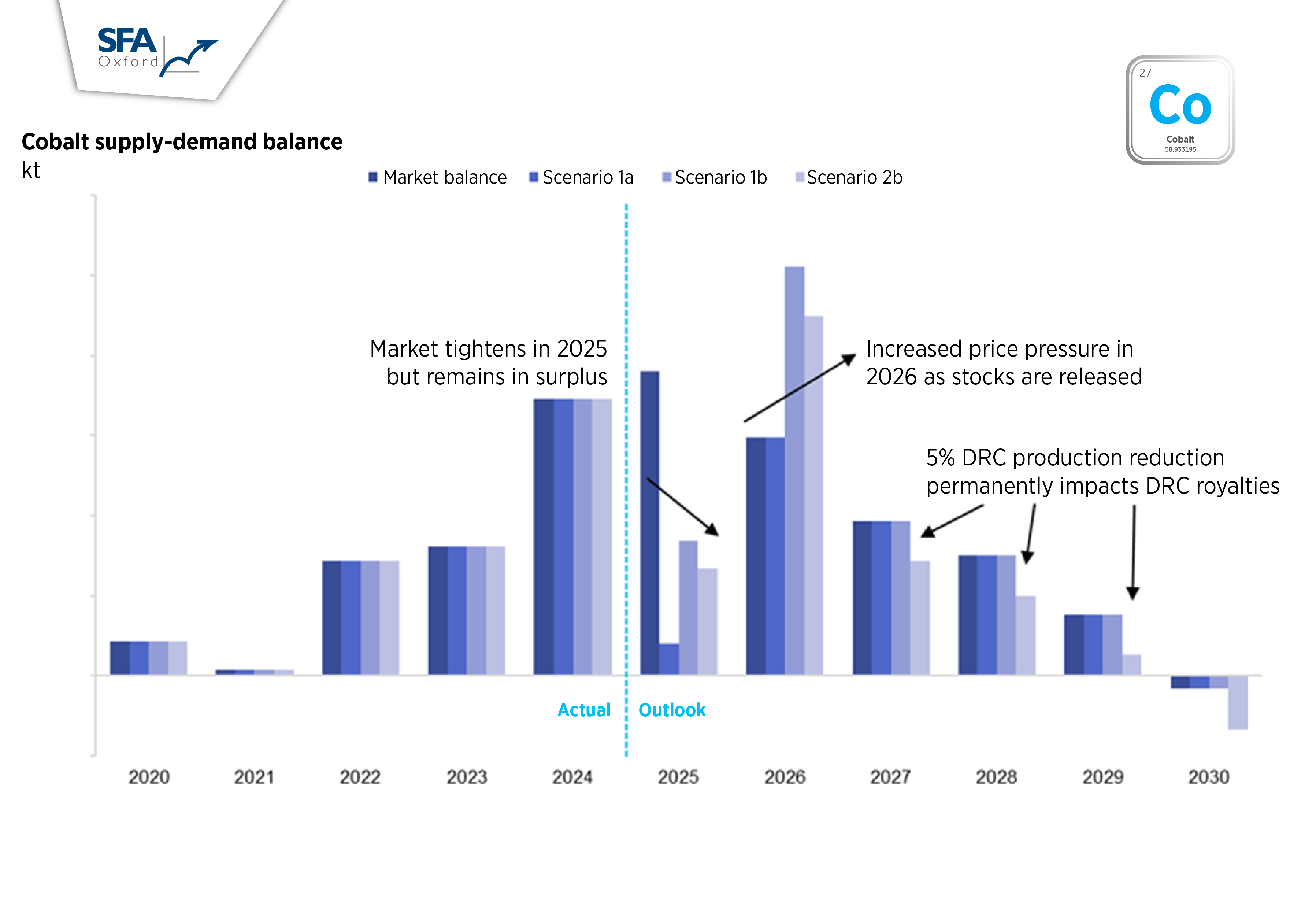 SFA Oxford

27
Co
Cobalt
58.933195

Cobalt supply-demand balance
kt

Market balance
Scenario 1a
Scenario 1b
Scenario 2b

Market tightens in 2025 but remains in surplus

Increased price pressure in 2026 as stocks are released

5% DRC production reduction permanently impacts DRC royalties

Actual
Outlook

2020
2021
2022
2023
2024
2025
2026
2027
2028
2029
2030